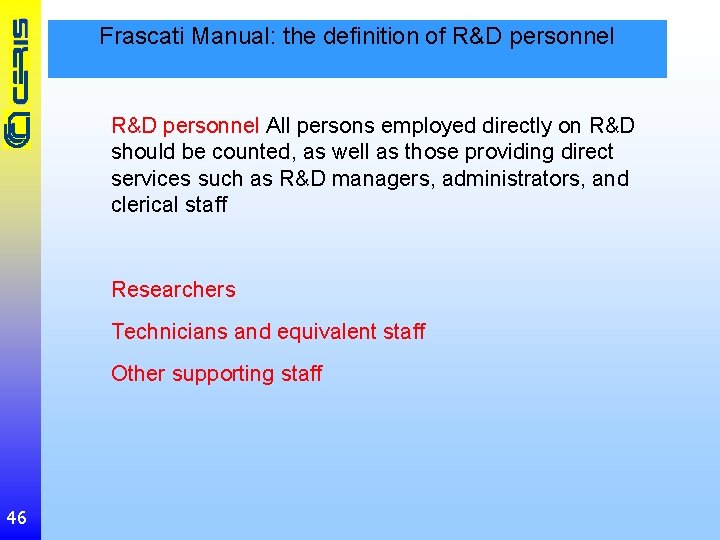 CERIS

Frascati Manual: the definition of R&D personnel

R&D personnel All persons employed directly on R&D should be counted, as well as those providing direct services such as R&D managers, administrators, and clerical staff

Researchers

Technicians and equivalent staff

Other supporting staff

46